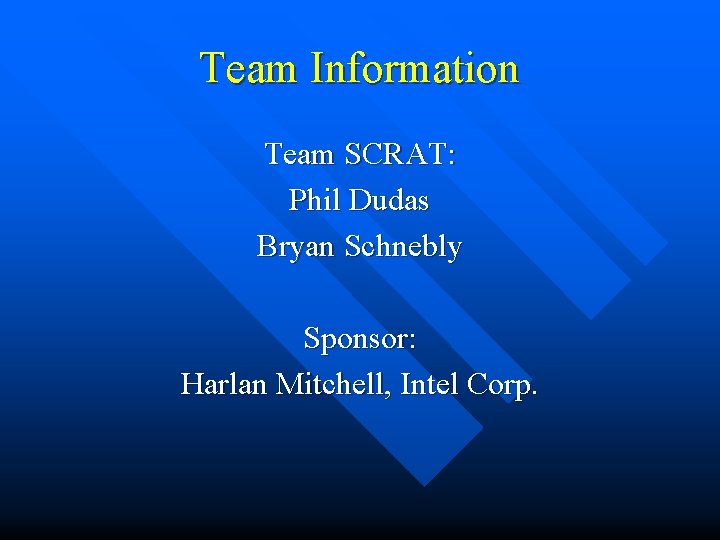 Team Information

Team SCRAT:
Phil Dudas
Bryan Schnebly

Sponsor:
Harlan Mitchell, Intel Corp.